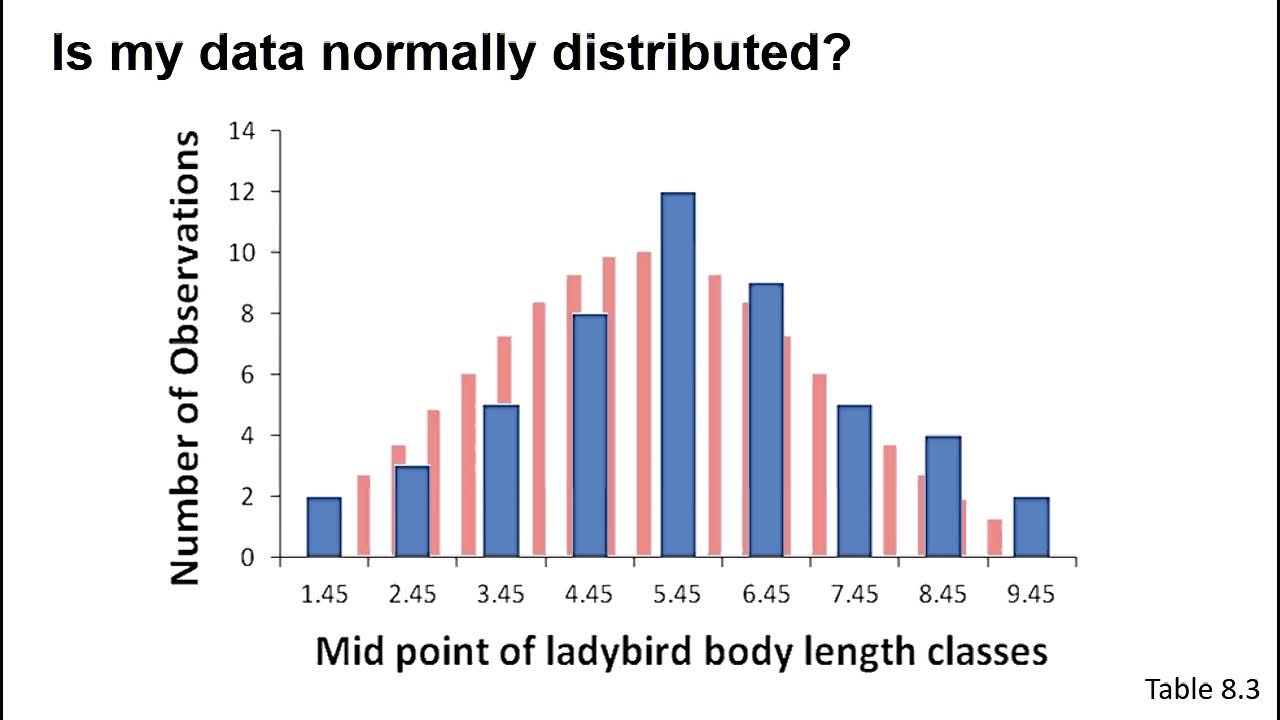 Is my data normally distributed?

Number of Observations

14
12
10
8
6
4
2
0

1.45 2.45 3.45 4.45 5.45 6.45 7.45 8.45 9.45

Mid point of ladybird body length classes

Table 8.3